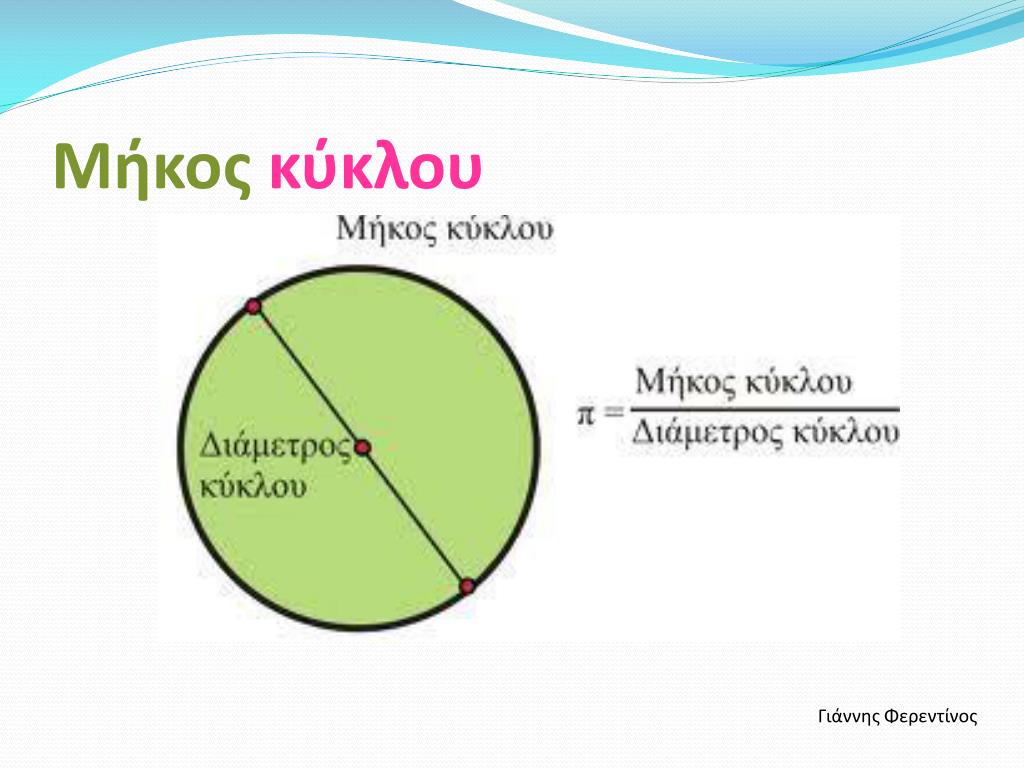 Μήκος κύκλου

Μήκος κύκλου

Διάμετρος κύκλου

$\pi = \frac{\text{Μήκος κύκλου}}{\text{Διάμετρος κύκλου}}$

Γιάννης Φερεντίνος